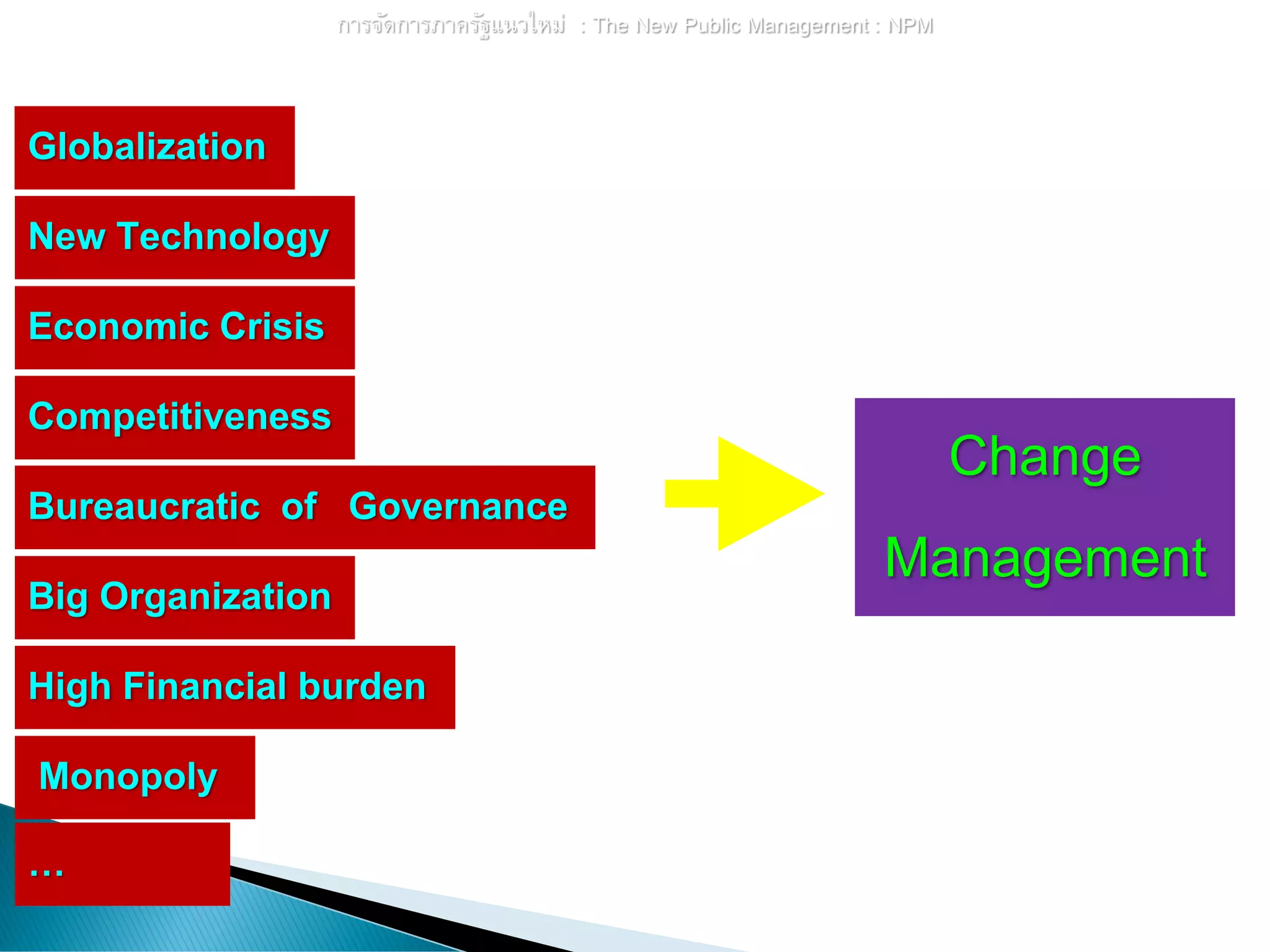 การจัดการภาครัฐแนวใหม่ : The New Public Management : NPM

Globalization

New Technology

Economic Crisis

Competitiveness

Bureaucratic of Governance

Big Organization

High Financial burden

Monopoly

…

Change Management